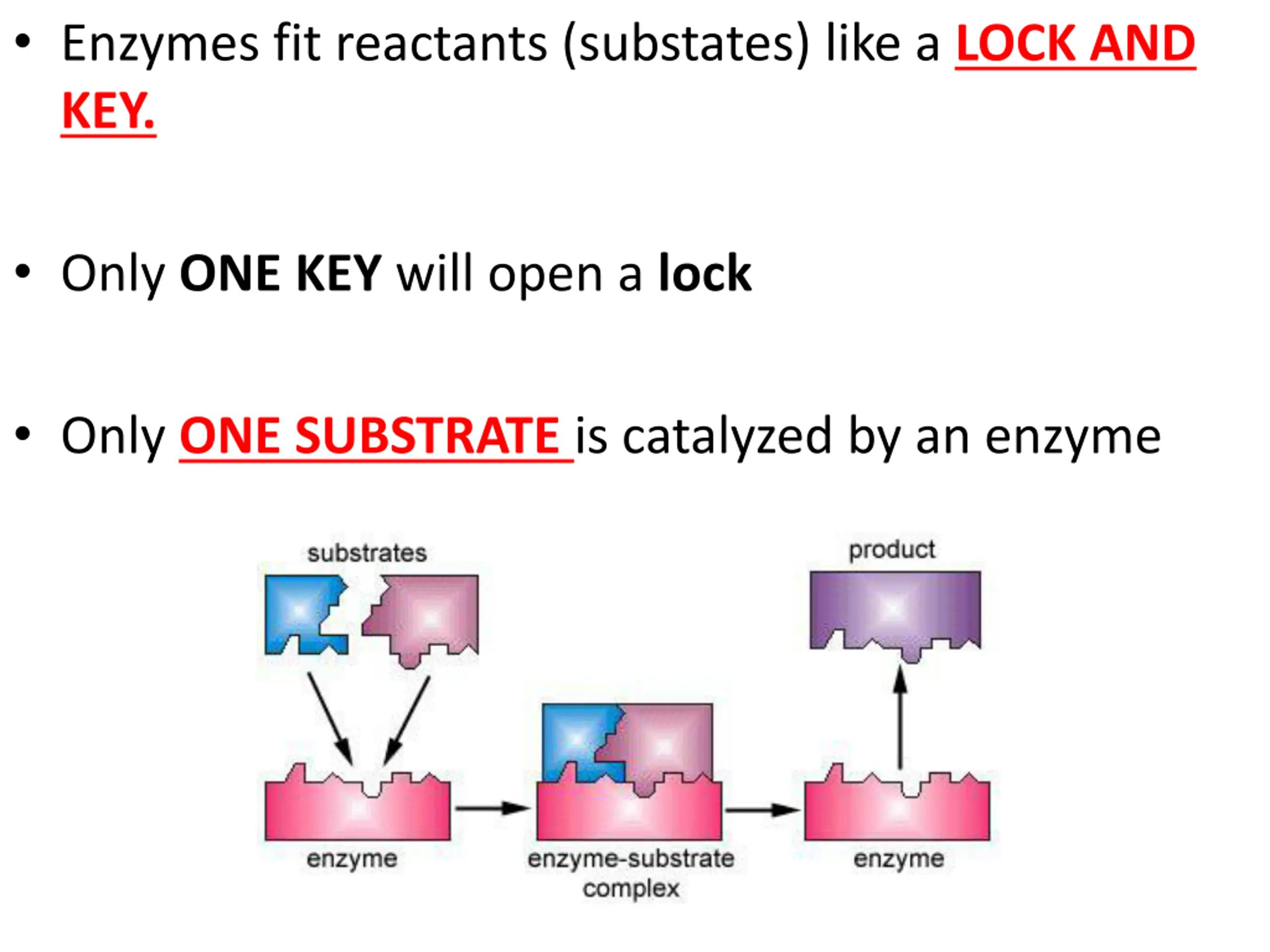 • Enzymes fit reactants (substates) like a LOCK AND KEY.

• Only ONE KEY will open a lock

• Only ONE SUBSTRATE is catalyzed by an enzyme

substrates

product

enzyme

enzyme-substrate complex

enzyme